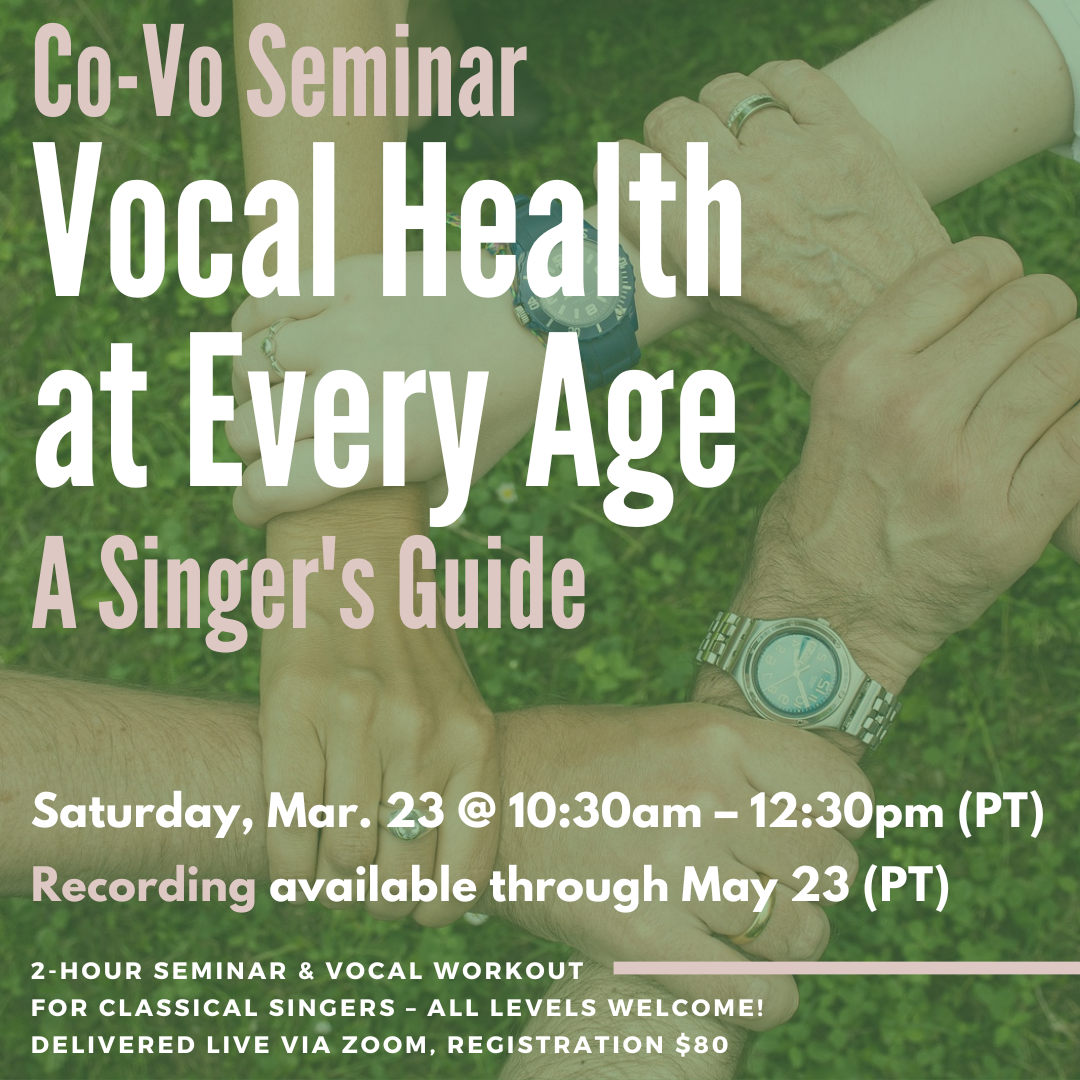 Co-Vo Seminar
Vocal Health at Every Age
A Singer's Guide

Saturday, Mar. 23 @ 10:30am – 12:30pm (PT)
Recording available through May 23 (PT)

2-HOUR SEMINAR & VOCAL WORKOUT
FOR CLASSICAL SINGERS – ALL LEVELS WELCOME!
DELIVERED LIVE VIA ZOOM, REGISTRATION $80